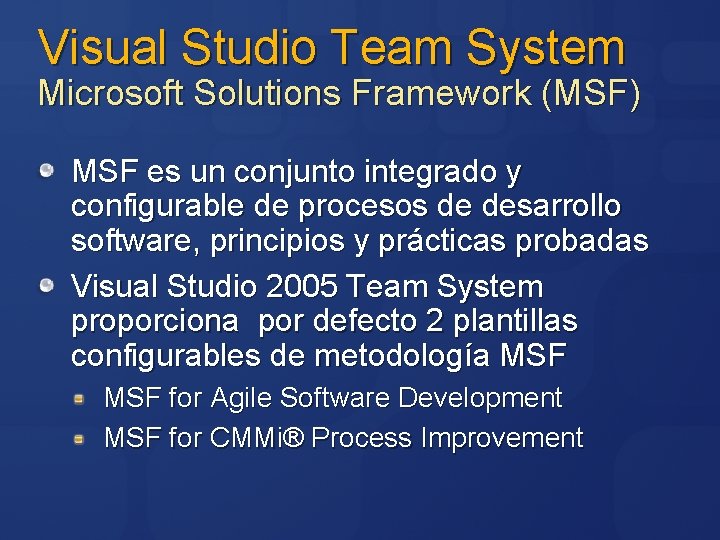 Visual Studio Team System
Microsoft Solutions Framework (MSF)

MSF es un conjunto integrado y configurable de procesos de desarrollo software, principios y prácticas probadas

Visual Studio 2005 Team System proporciona  por defecto 2 plantillas configurables de metodología MSF

MSF for Agile Software Development

MSF for CMMi® Process Improvement